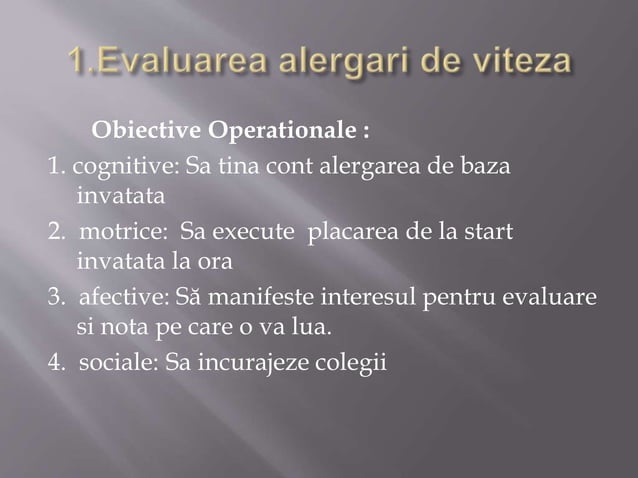 1.Evaluarea alergari de viteza

Obiective Operationale :

1. cognitive: Sa tina cont alergarea de baza invatata
2. motrice: Sa execute placarea de la start invatata la ora
3. afective: Să manifeste interesul pentru evaluare si nota pe care o va lua.
4. sociale: Sa incurajeze colegii